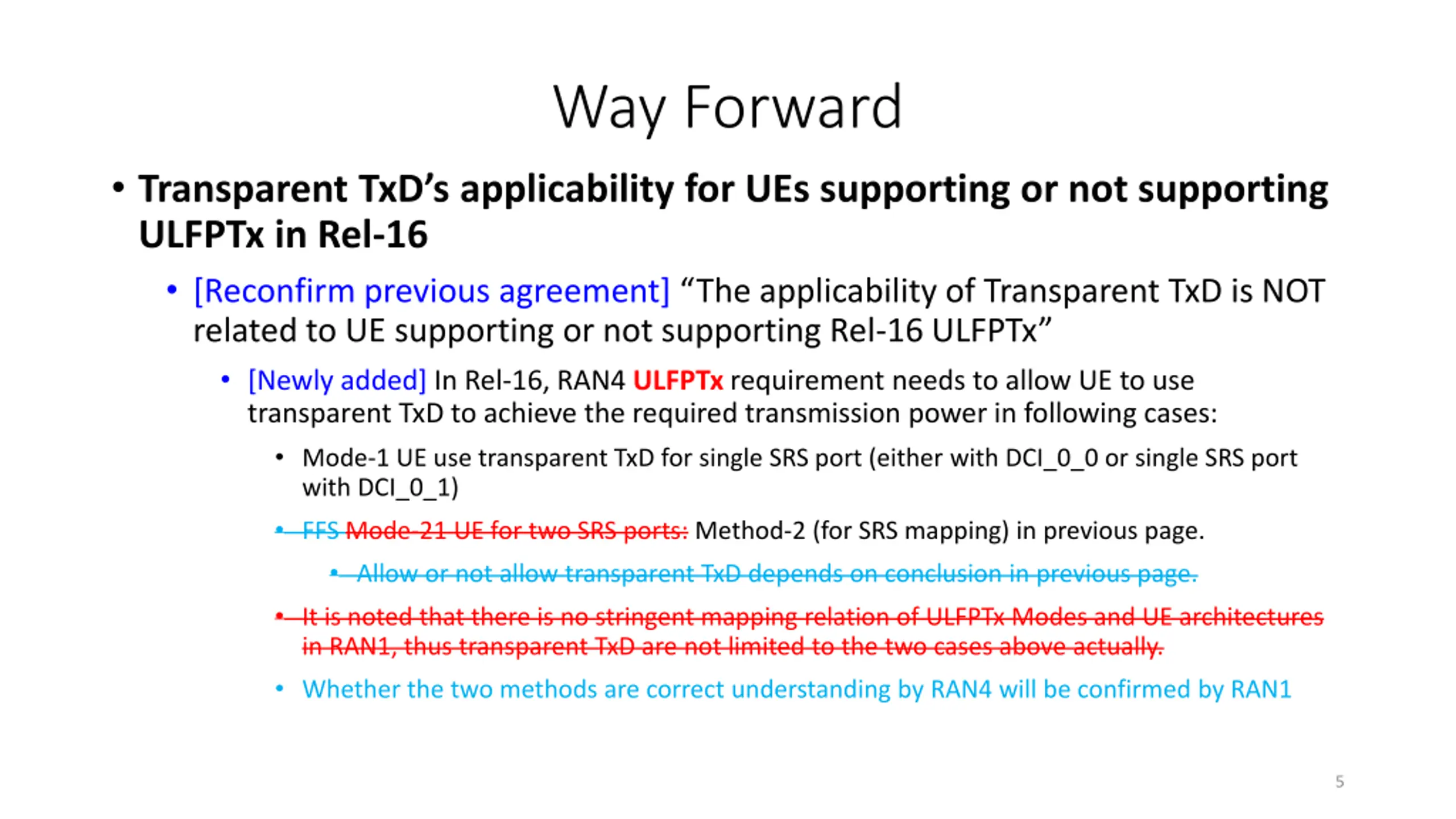 Way Forward

• Transparent TxD's applicability for UEs supporting or not supporting ULFPTx in Rel-16

• [Reconfirm previous agreement] "The applicability of Transparent TxD is NOT related to UE supporting or not supporting Rel-16 ULFPTx"

• [Newly added] In Rel-16, RAN4 ULFPTx requirement needs to allow UE to use transparent TxD to achieve the required transmission power in following cases:

• Mode-1 UE use transparent TxD for single SRS port (either with DCI_0_0 or single SRS port with DCI_0_1)

• FFS Mode-21 UE for two SRS ports: Method-2 (for SRS mapping) in previous page.

• Allow or not allow transparent TxD depends on conclusion in previous page.

• It is noted that there is no stringent mapping relation of ULFPTx Modes and UE architectures in RAN1, thus transparent TxD are not limited to the two cases above actually.

• Whether the two methods are correct understanding by RAN4 will be confirmed by RAN1

5